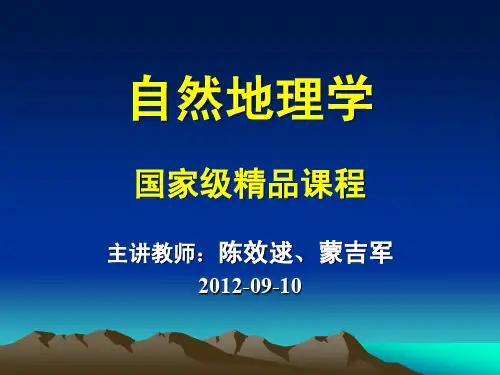 自然地理学

国家级精品课程

主讲教师：陈效逑、蒙吉军

2012-09-10